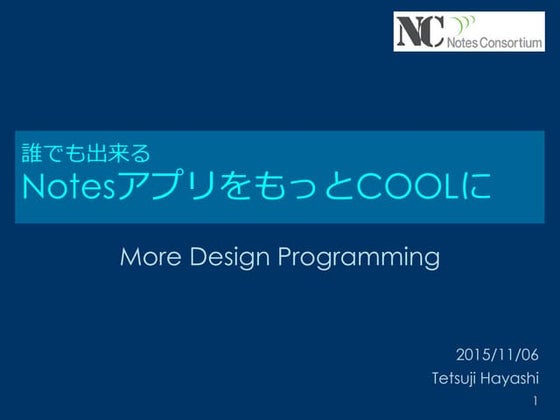 NC Notes Consortium

誰でも出来る
NotesアプリをもっとCOOLに

More Design Programming

2015/11/06
Tetsuji Hayashi
1